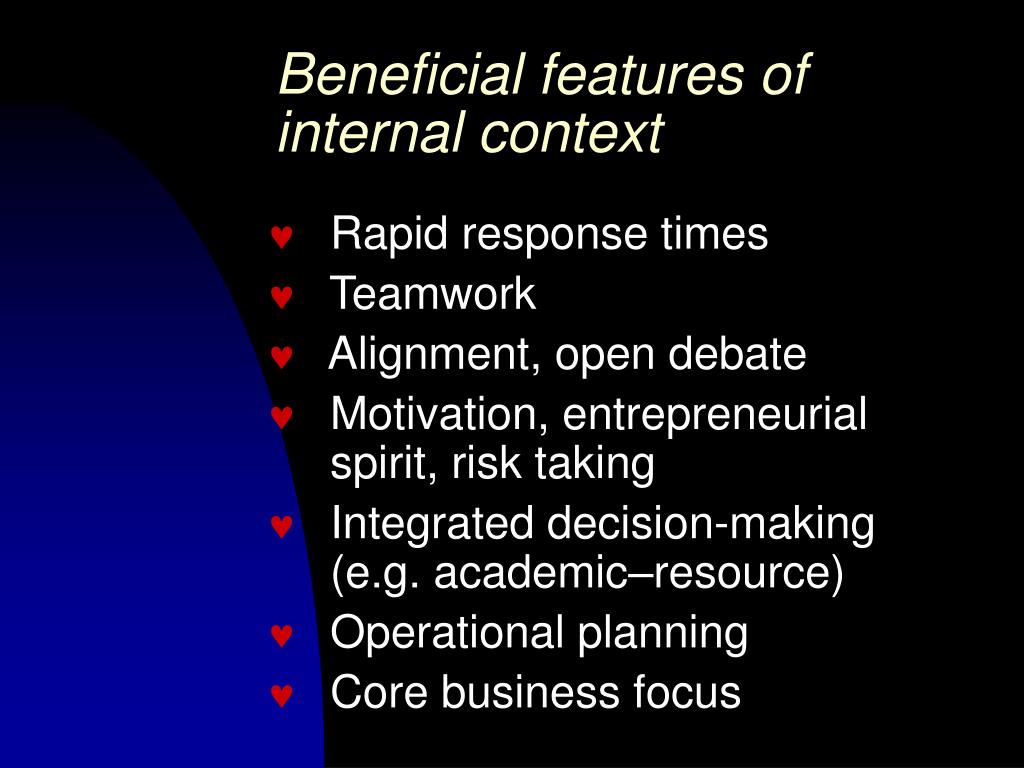 Beneficial features of internal context

♥ Rapid response times
♥ Teamwork
♥ Alignment, open debate
♥ Motivation, entrepreneurial spirit, risk taking
♥ Integrated decision-making (e.g. academic–resource)
♥ Operational planning
♥ Core business focus